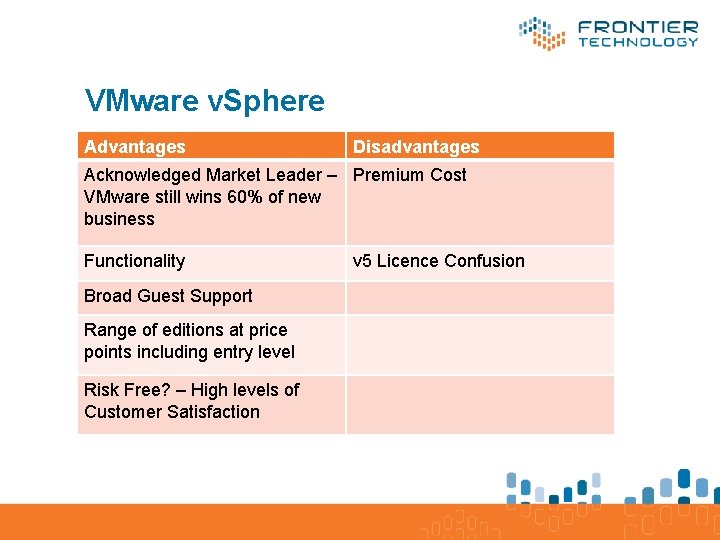 FRONTIER TECHNOLOGY

VMware vSphere

| Advantages | Disadvantages |
|---|---|
| Acknowledged Market Leader – VMware still wins 60% of new business | Premium Cost |
| Functionality | v5 Licence Confusion |
| Broad Guest Support | |
| Range of editions at price points including entry level | |
| Risk Free? – High levels of Customer Satisfaction | |